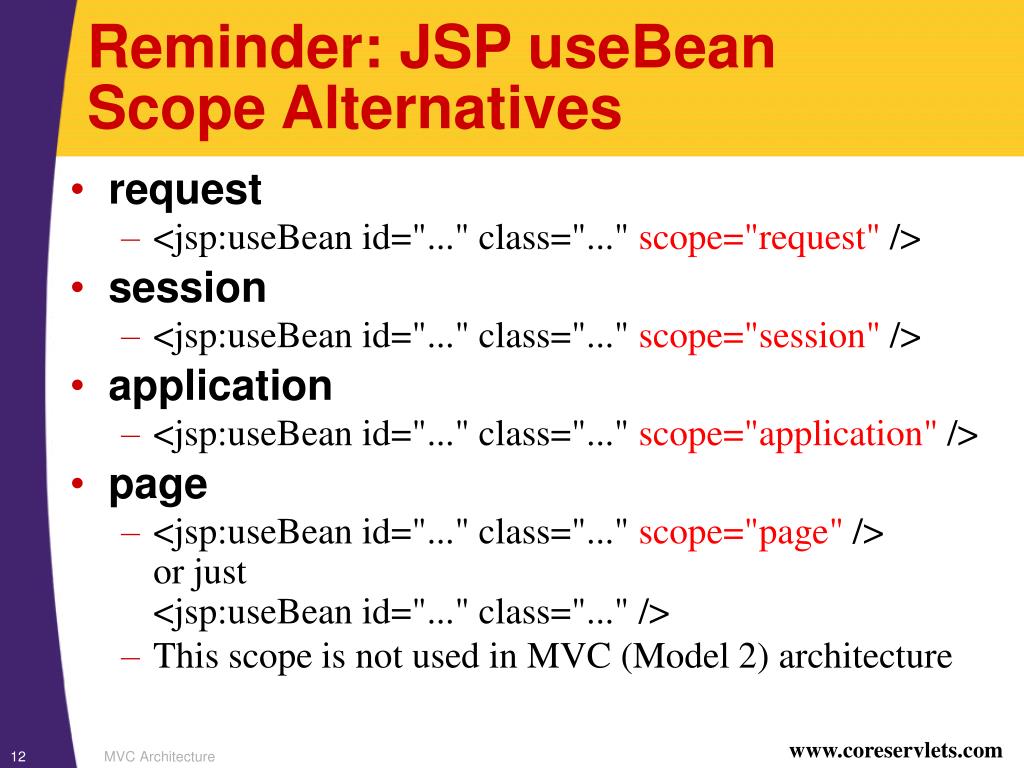 Reminder: JSP useBean Scope Alternatives

• request
– <jsp:useBean id="..." class="..." scope="request" />
• session
– <jsp:useBean id="..." class="..." scope="session" />
• application
– <jsp:useBean id="..." class="..." scope="application" />
• page
– <jsp:useBean id="..." class="..." scope="page" />
or just
<jsp:useBean id="..." class="..." />
– This scope is not used in MVC (Model 2) architecture

12 MVC Architecture www.coreservlets.com